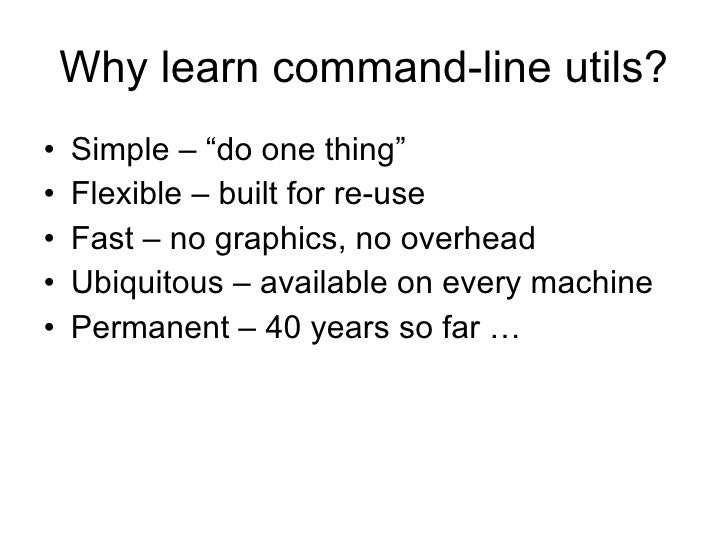 Why learn command-line utils?

• Simple – “do one thing”
• Flexible – built for re-use
• Fast – no graphics, no overhead
• Ubiquitous – available on every machine
• Permanent – 40 years so far …